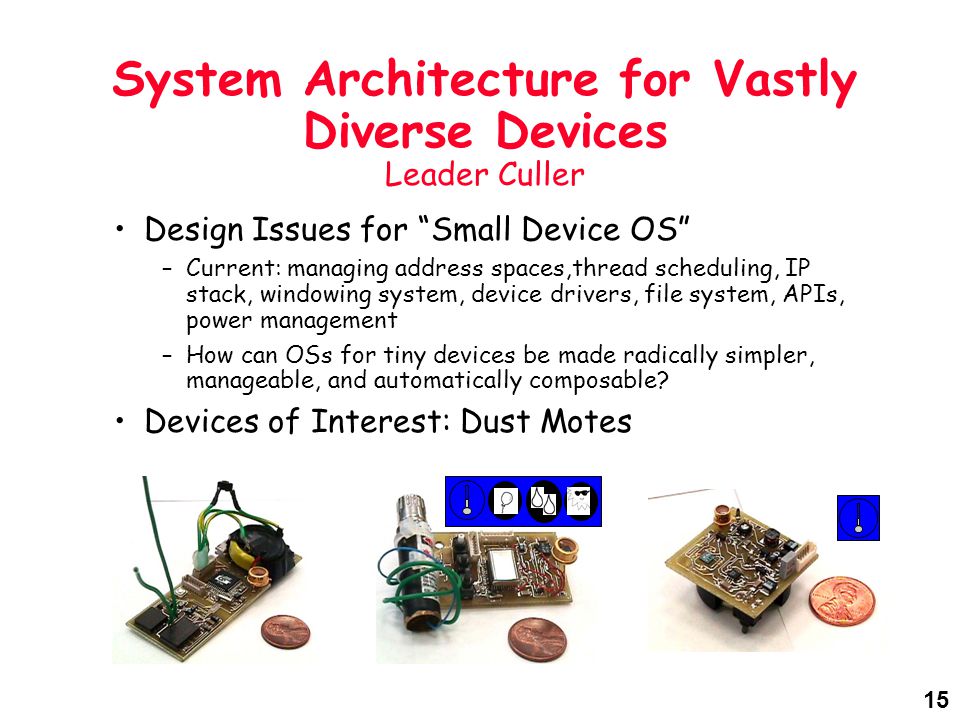 System Architecture for Vastly Diverse Devices
Leader Culler

• Design Issues for “Small Device OS”
– Current: managing address spaces,thread scheduling, IP stack, windowing system, device drivers, file system, APIs, power management
– How can OSs for tiny devices be made radically simpler, manageable, and automatically composable?
• Devices of Interest: Dust Motes

15